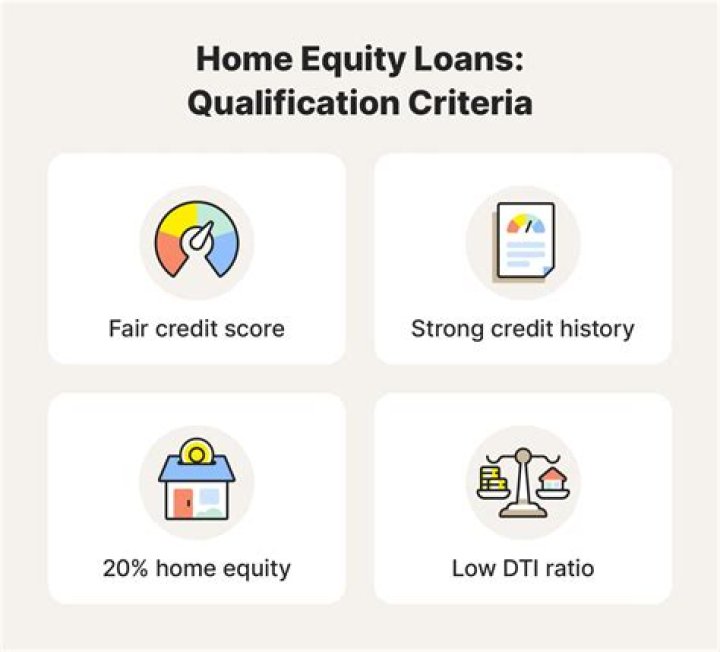 Home Equity Loans:
Qualification Criteria

Fair credit score

Strong credit history

20% home equity

Low DTI ratio